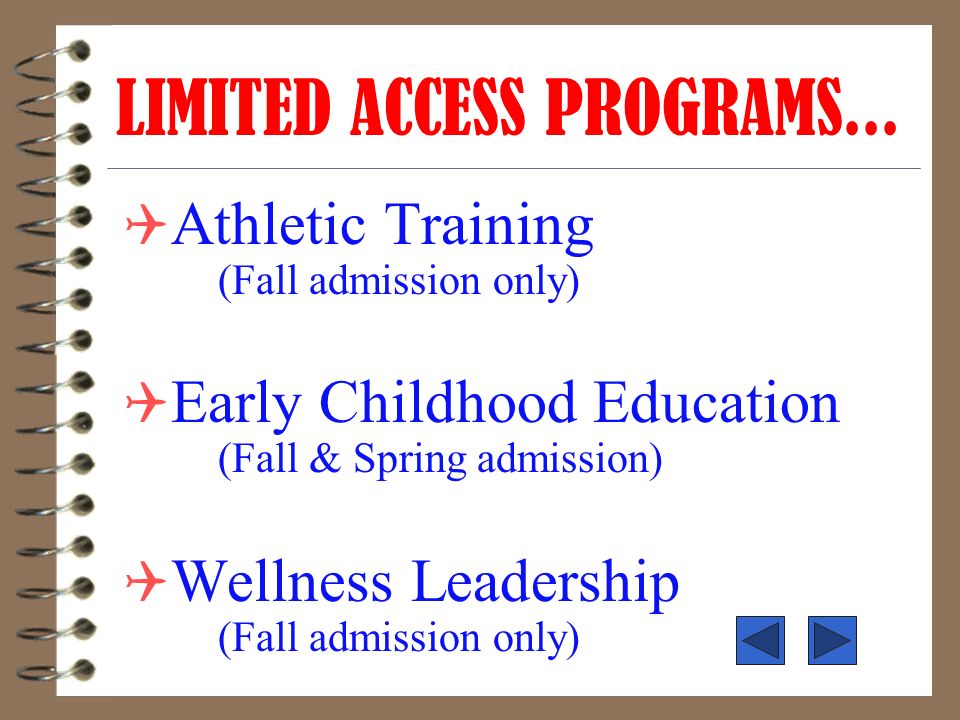 LIMITED ACCESS PROGRAMS...

Athletic Training
(Fall admission only)

Early Childhood Education
(Fall & Spring admission)

Wellness Leadership
(Fall admission only)